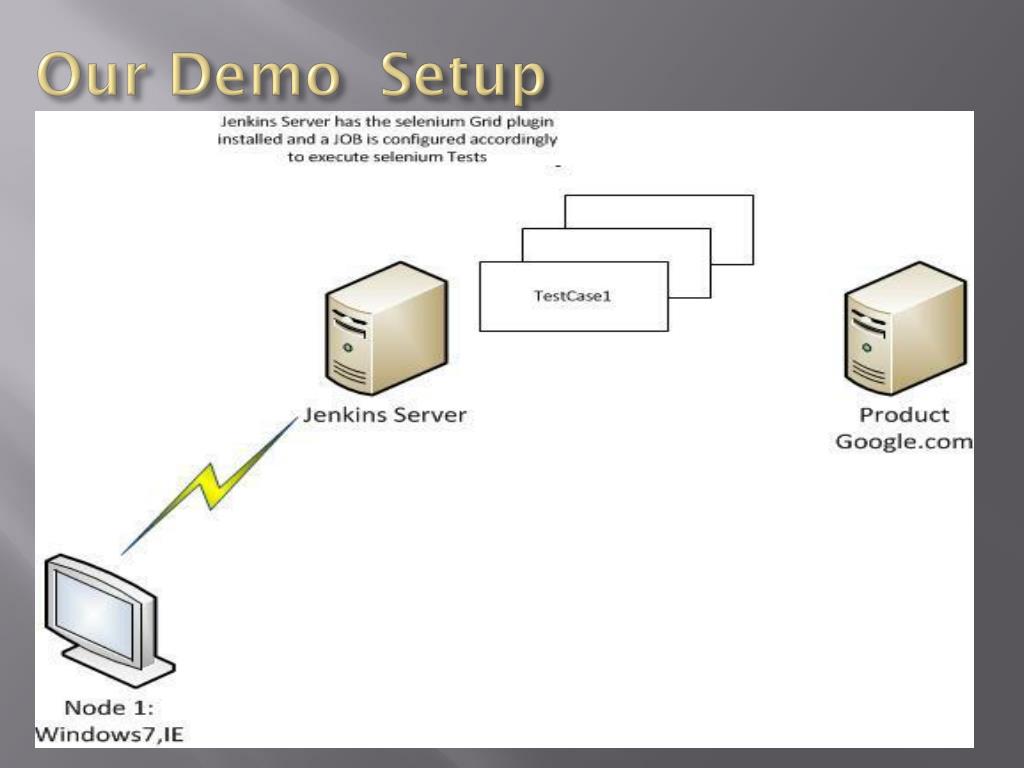 Our Demo Setup

Jenkins Server has the selenium Grid plugin installed and a JOB is configured accordingly to execute selenium Tests

TestCase1

Jenkins Server

Product
Google.com

Node 1:
Windows7,IE